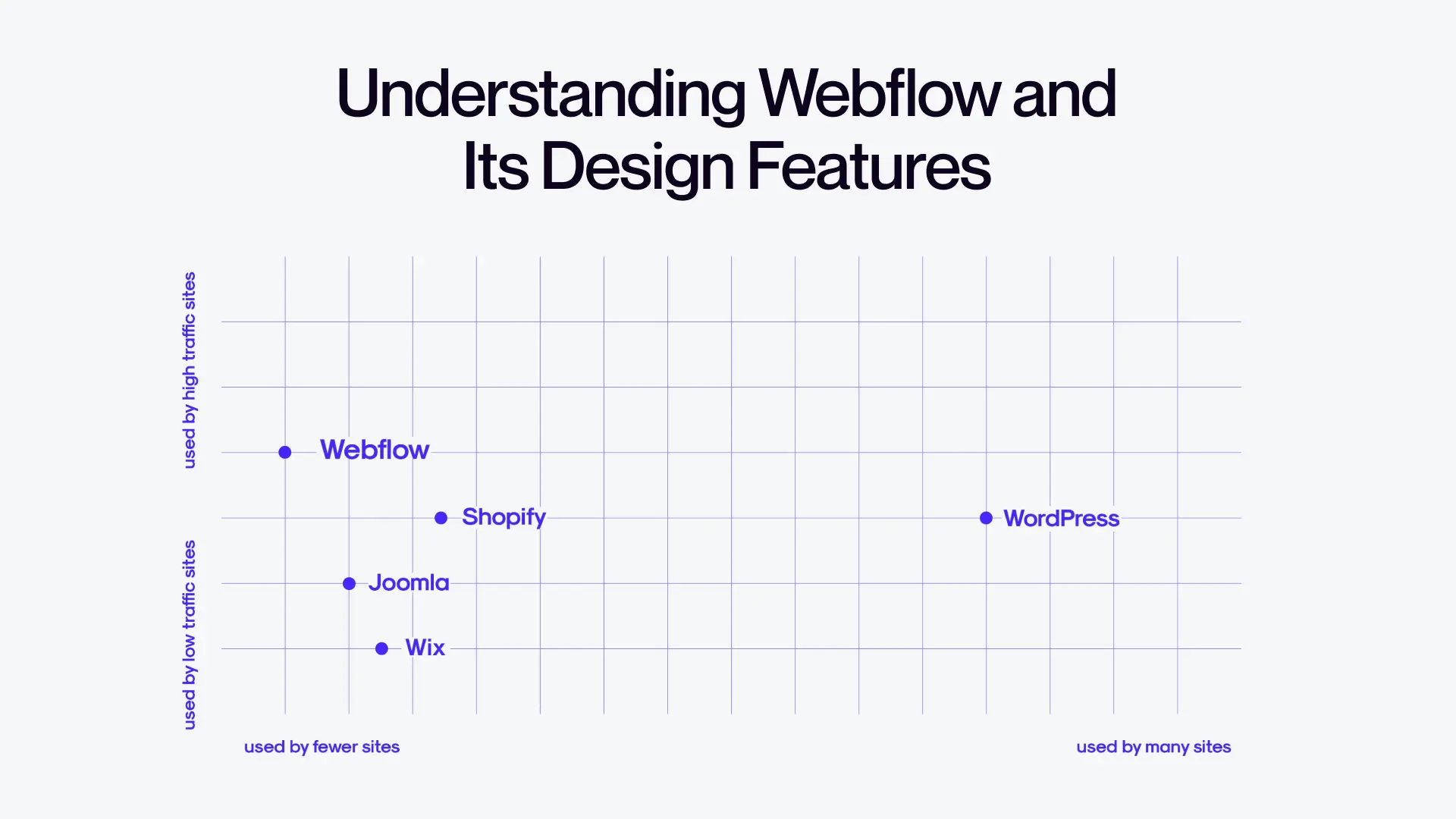 Understanding Webflow and Its Design Features

used by high traffic sites

used by low traffic sites

Webflow

Shopify

WordPress

Joomla

Wix

used by fewer sites

used by many sites